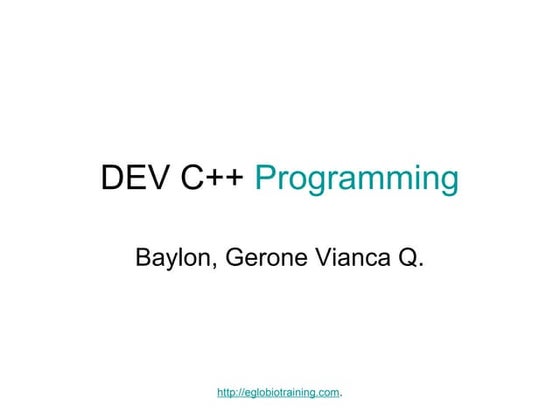 DEV C++ Programming

Baylon, Gerone Vianca Q.

http://eglobiotraining.com.